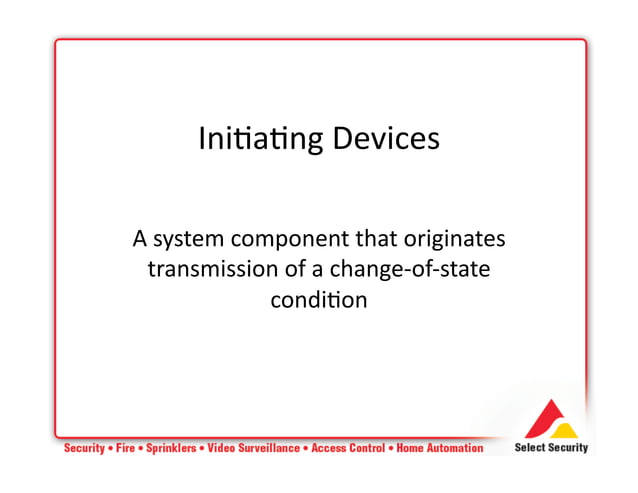 Initiating Devices

A system component that originates transmission of a change-of-state condition

Security • Fire • Sprinklers • Video Surveillance • Access Control • Home Automation

Select Security